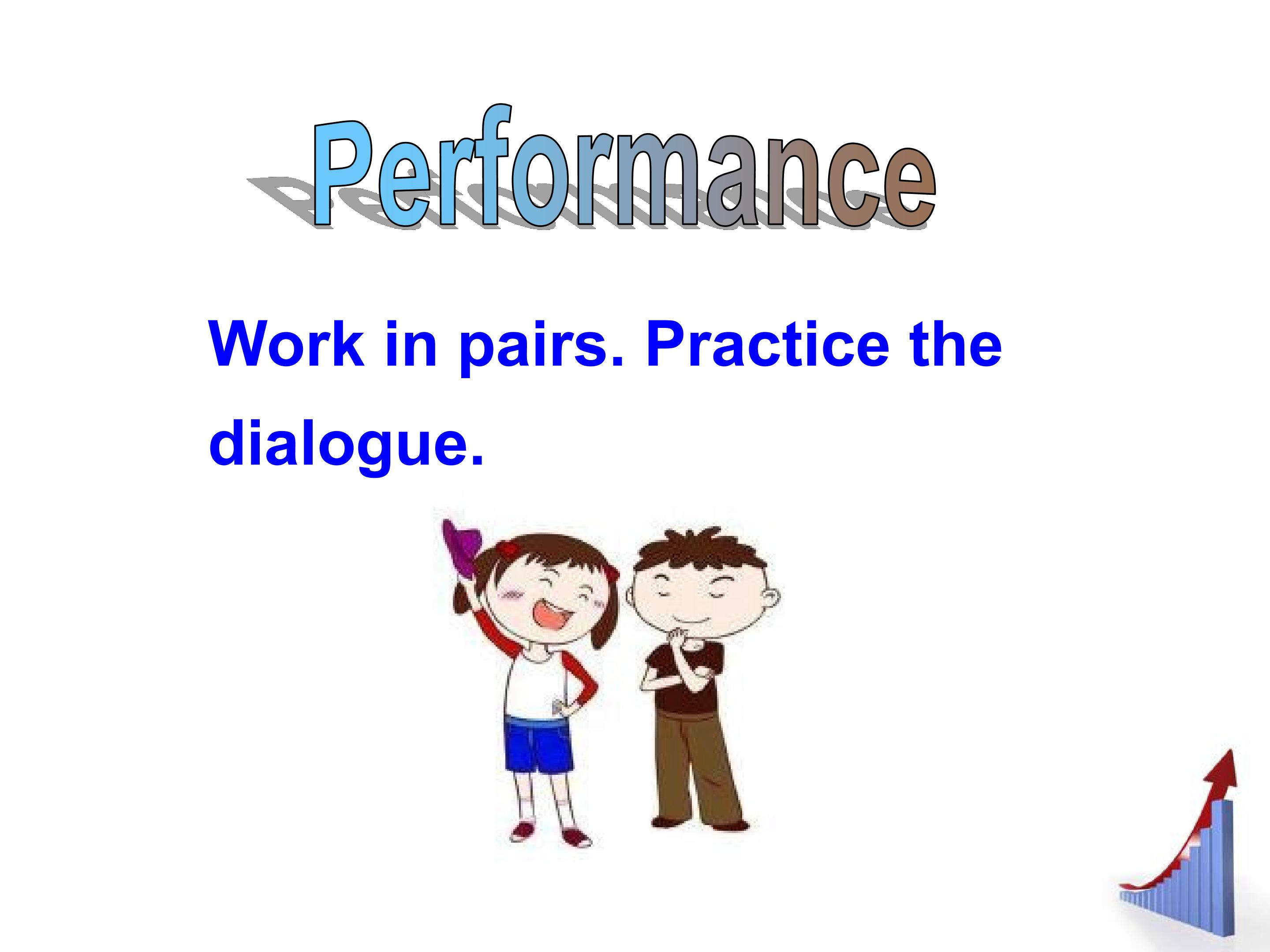 Performance

Work in pairs. Practice the dialogue.